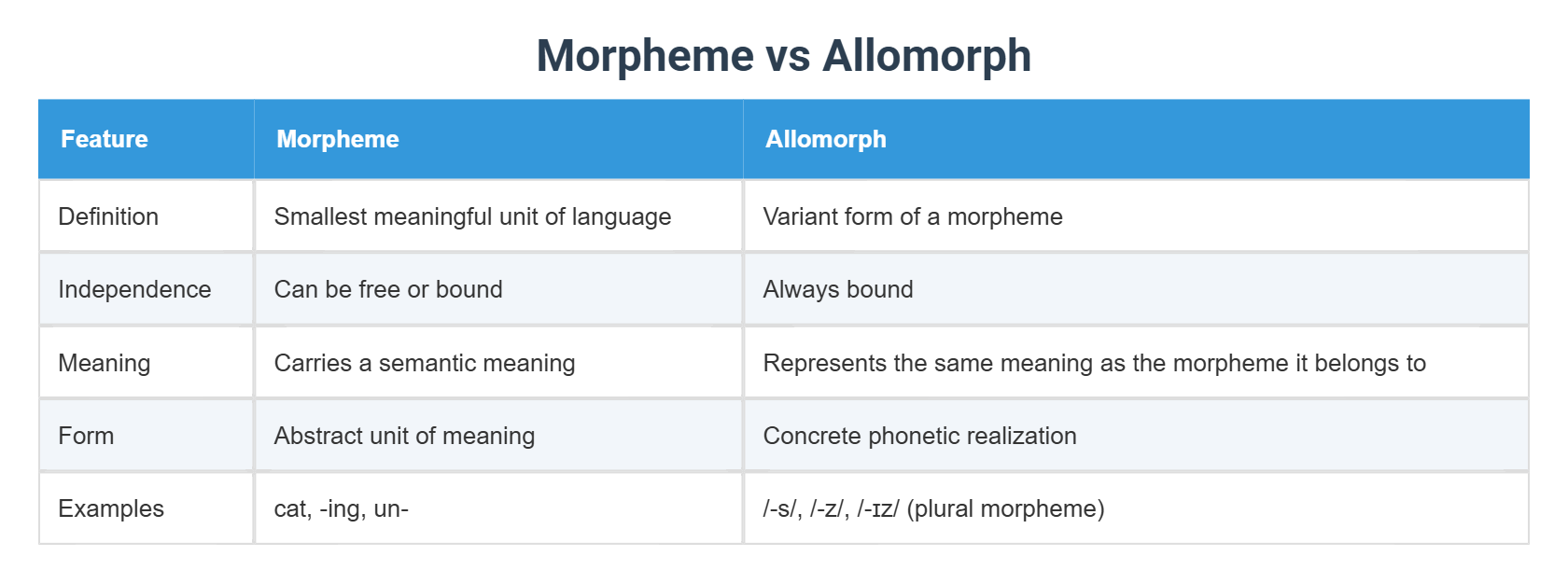 Morpheme vs Allomorph

| Feature | Morpheme | Allomorph |
|---|---|---|
| Definition | Smallest meaningful unit of language | Variant form of a morpheme |
| Independence | Can be free or bound | Always bound |
| Meaning | Carries a semantic meaning | Represents the same meaning as the morpheme it belongs to |
| Form | Abstract unit of meaning | Concrete phonetic realization |
| Examples | cat, -ing, un- | /-s/, /-z/, /-ɪz/ (plural morpheme) |